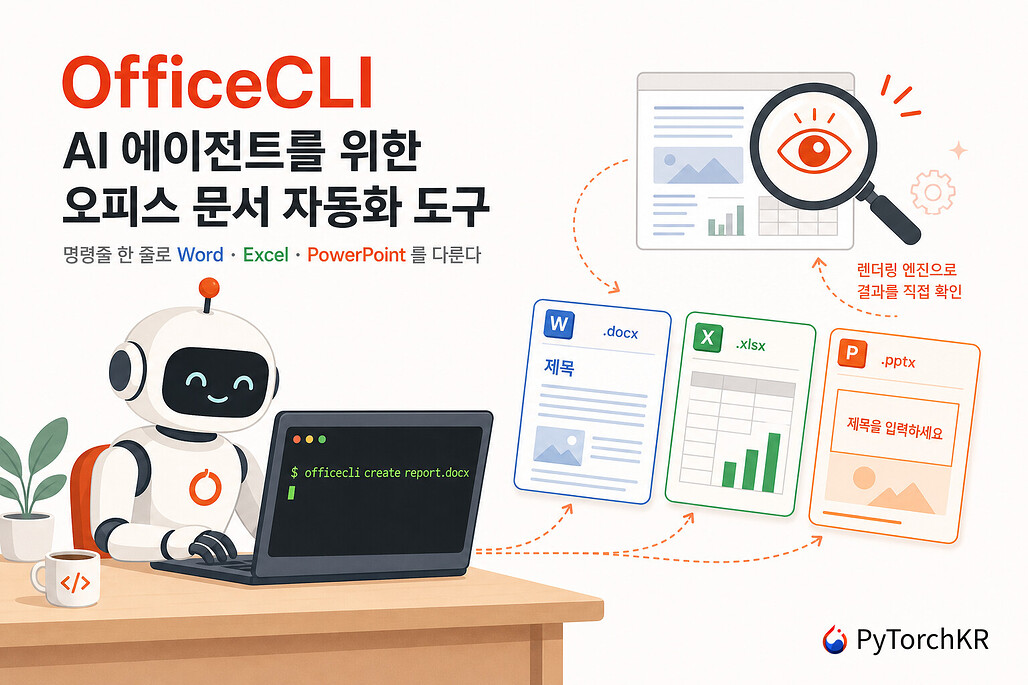 OfficeCLI
AI 에이전트를 위한
오피스 문서 자동화 도구

명령줄 한 줄로 Word · Excel · PowerPoint 를 다룬다

렌더링 엔진으로
결과를 직접 확인

W .docx
제목

X .xlsx

P .pptx
제목을 입력하세요

$ officecli create report.docx

</>

PyTorchKR